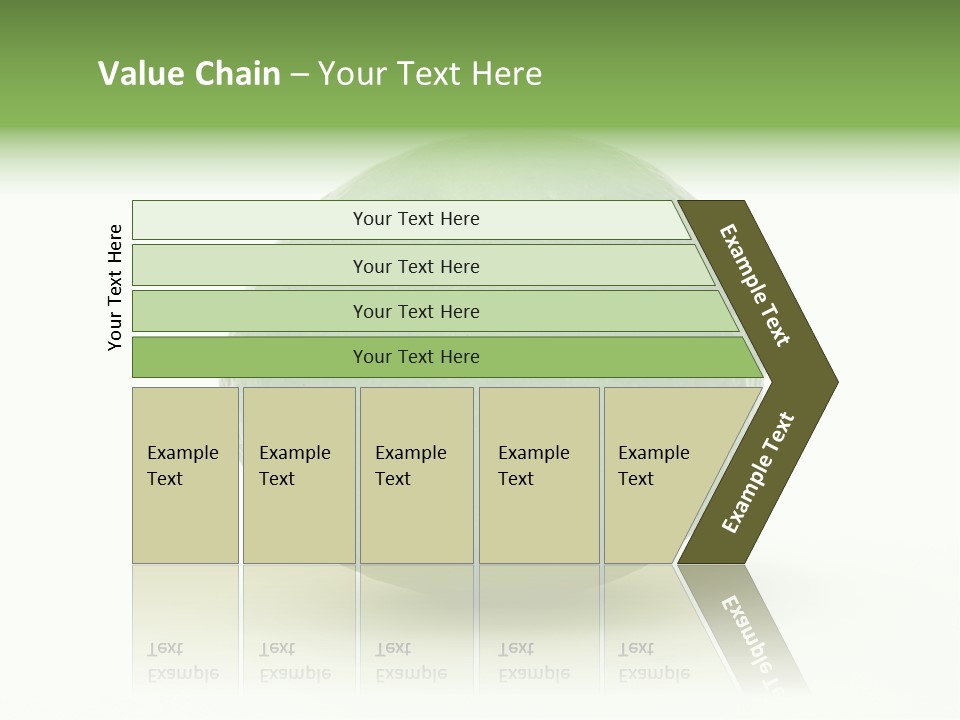 Value Chain – Your Text Here

Your Text Here

Your Text Here

Your Text Here

Your Text Here

Your Text Here

Example Text

Example Text

Example Text

Example Text

Example Text

Example Text

Example Text